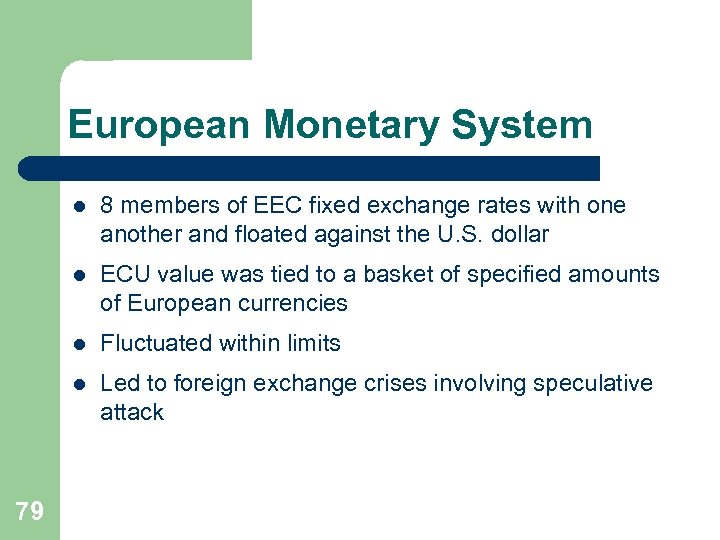 European Monetary System

- 8 members of EEC fixed exchange rates with one another and floated against the U.S. dollar
- ECU value was tied to a basket of specified amounts of European currencies
- Fluctuated within limits
- Led to foreign exchange crises involving speculative attack

79